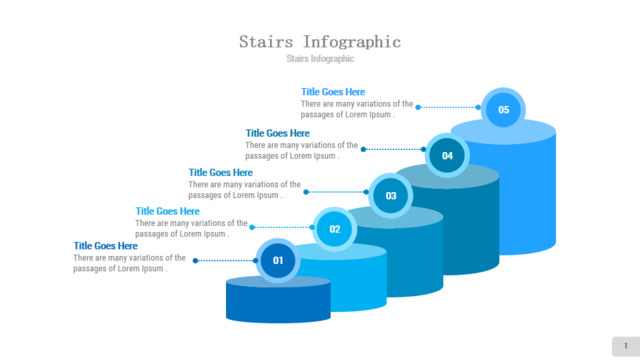 Stairs Infographic
Stairs Infographic

Title Goes Here
There are many variations of the passages of Lorem Ipsum .

05

Title Goes Here
There are many variations of the passages of Lorem Ipsum .

04

Title Goes Here
There are many variations of the passages of Lorem Ipsum .

03

Title Goes Here
There are many variations of the passages of Lorem Ipsum .

02

Title Goes Here
There are many variations of the passages of Lorem Ipsum .

01

1